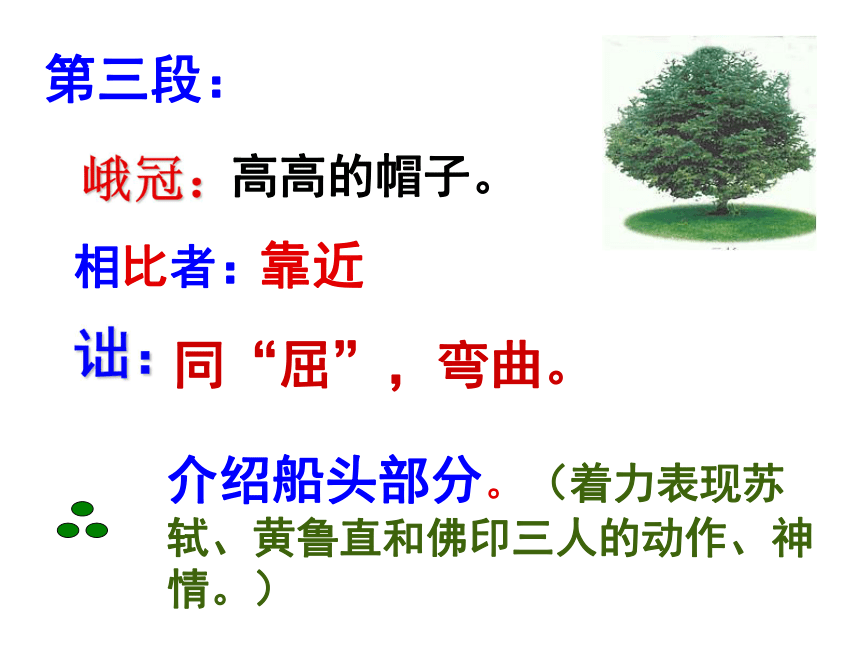 第三段：

峨冠：高高的帽子。

相比者：靠近

诎：同“屈”，弯曲。

介绍船头部分。（着力表现苏轼、黄鲁直和佛印三人的动作、神情。）